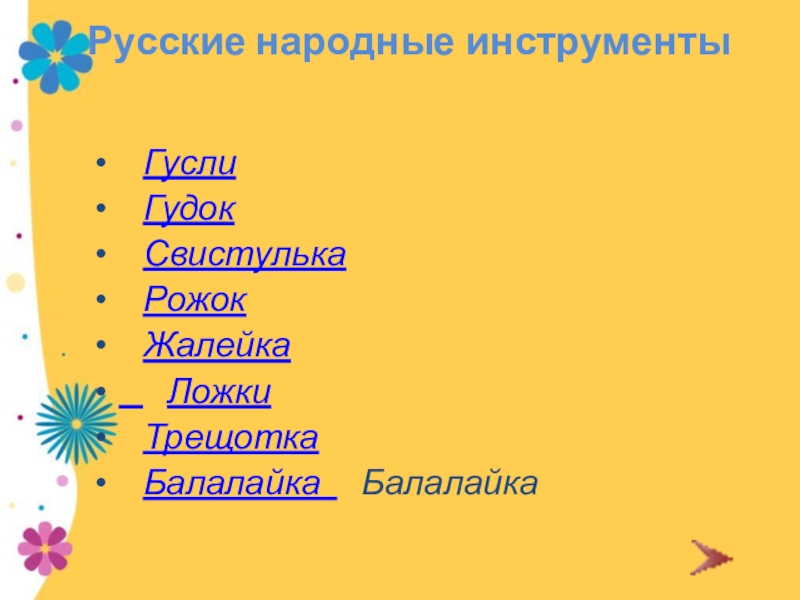 Русские народные инструменты

- Гусли
- Гудок
- Свистулька
- Рожок
- Жалейка
- Ложки
- Трещотка
- Балалайка Балалайка